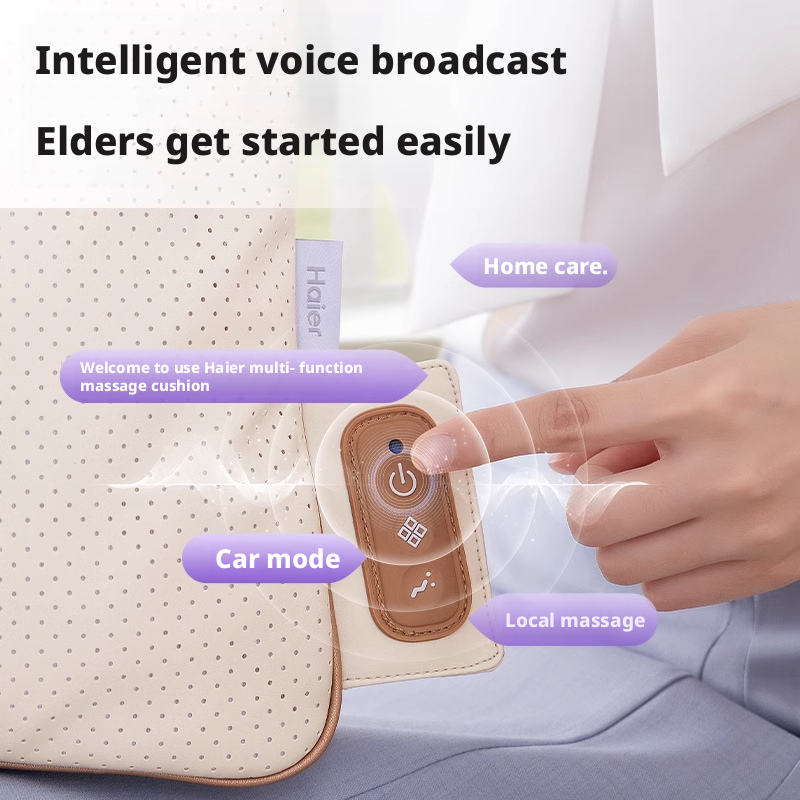 Intelligent voice broadcast

Elders get started easily

Haier

Home care.

Welcome to use Haier multi- function massage cushion

Car mode

Local massage